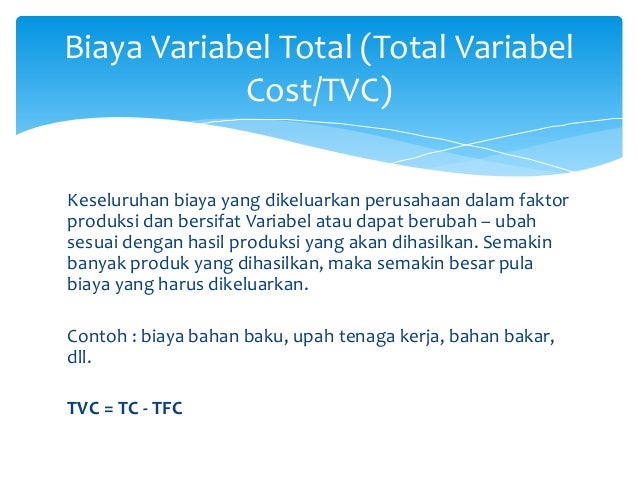 Biaya Variabel Total (Total Variabel Cost/TVC)

Keseluruhan biaya yang dikeluarkan perusahaan dalam faktor produksi dan bersifat Variabel atau dapat berubah – ubah sesuai dengan hasil produksi yang akan dihasilkan. Semakin banyak produk yang dihasilkan, maka semakin besar pula biaya yang harus dikeluarkan.

Contoh : biaya bahan baku, upah tenaga kerja, bahan bakar, dll.

TVC = TC - TFC